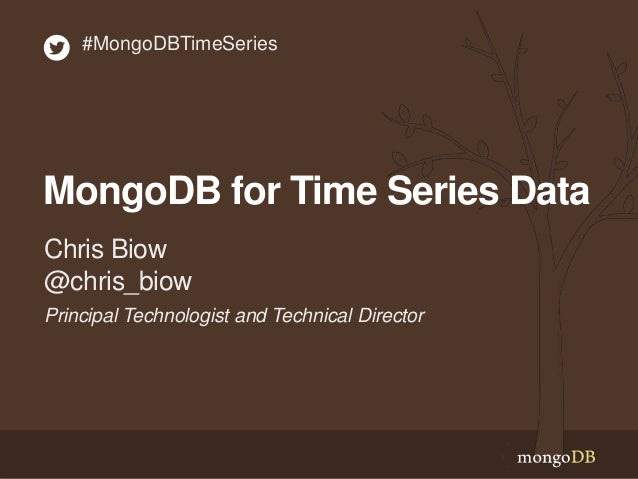 #MongoDBTimeSeries

MongoDB for Time Series Data

Chris Biow
@chris_biow
Principal Technologist and Technical Director

mongoDB